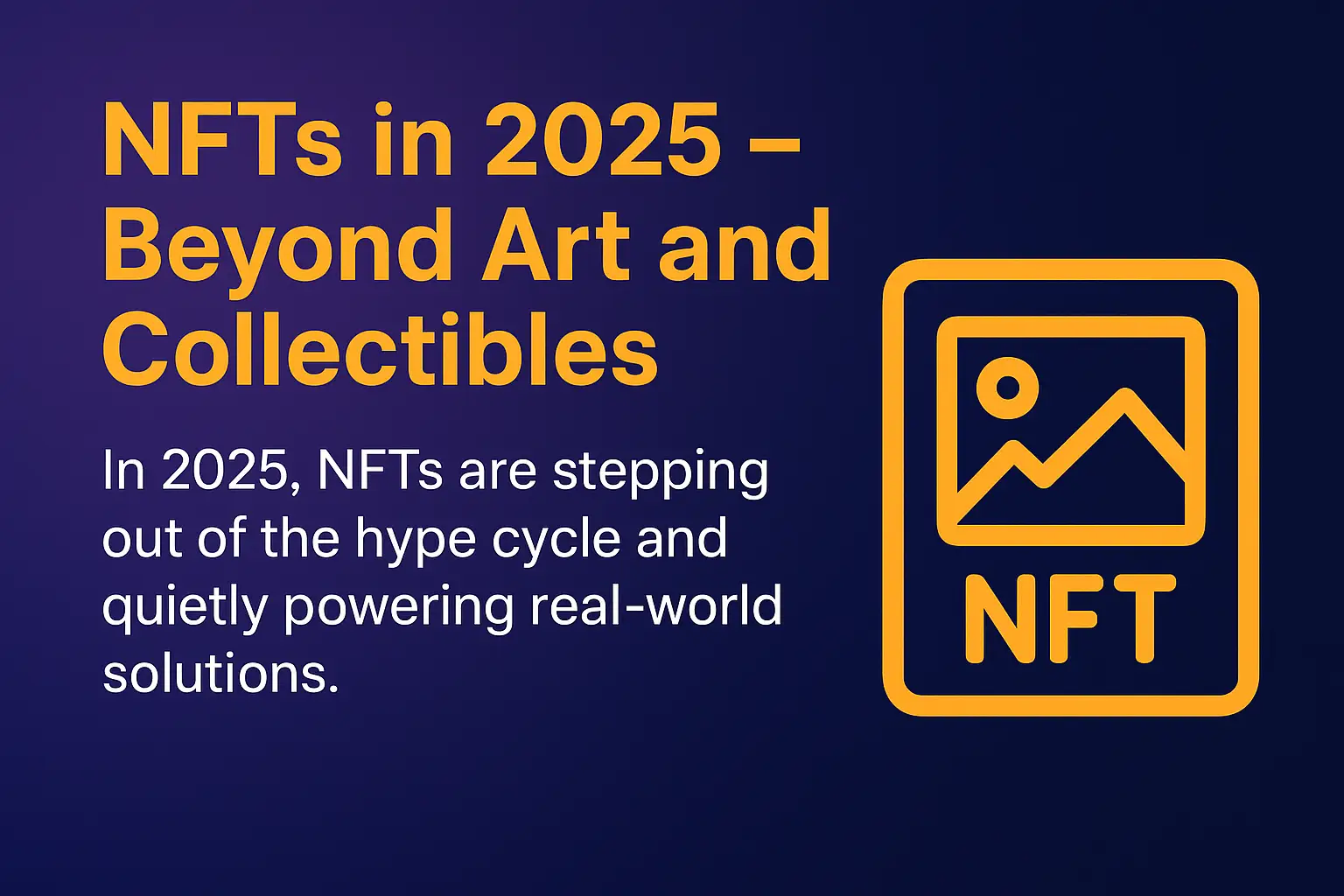 NFTs in 2025 – Beyond Art and Collectibles

In 2025, NFTs are stepping out of the hype cycle and quietly powering real-world solutions.

NFT